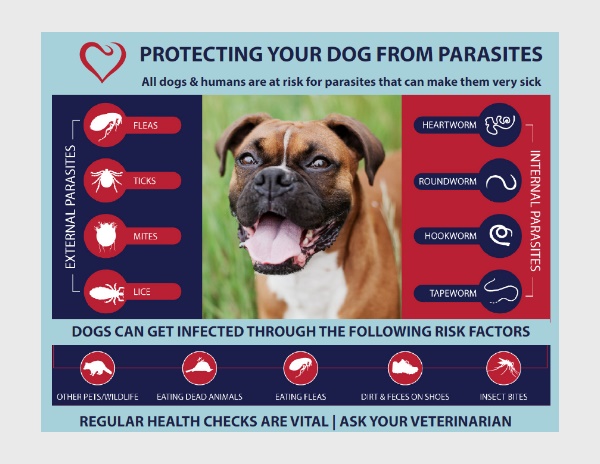 PROTECTING YOUR DOG FROM PARASITES

All dogs & humans are at risk for parasites that can make them very sick

EXTERNAL PARASITES

FLEAS

TICKS

MITES

LICE

INTERNAL PARASITES

HEARTWORM

ROUNDWORM

HOOKWORM

TAPEWORM

DOGS CAN GET INFECTED THROUGH THE FOLLOWING RISK FACTORS

OTHER PETS/WILDLIFE

EATING DEAD ANIMALS

EATING FLEAS

DIRT & FECES ON SHOES

INSECT BITES

REGULAR HEALTH CHECKS ARE VITAL | ASK YOUR VETERINARIAN